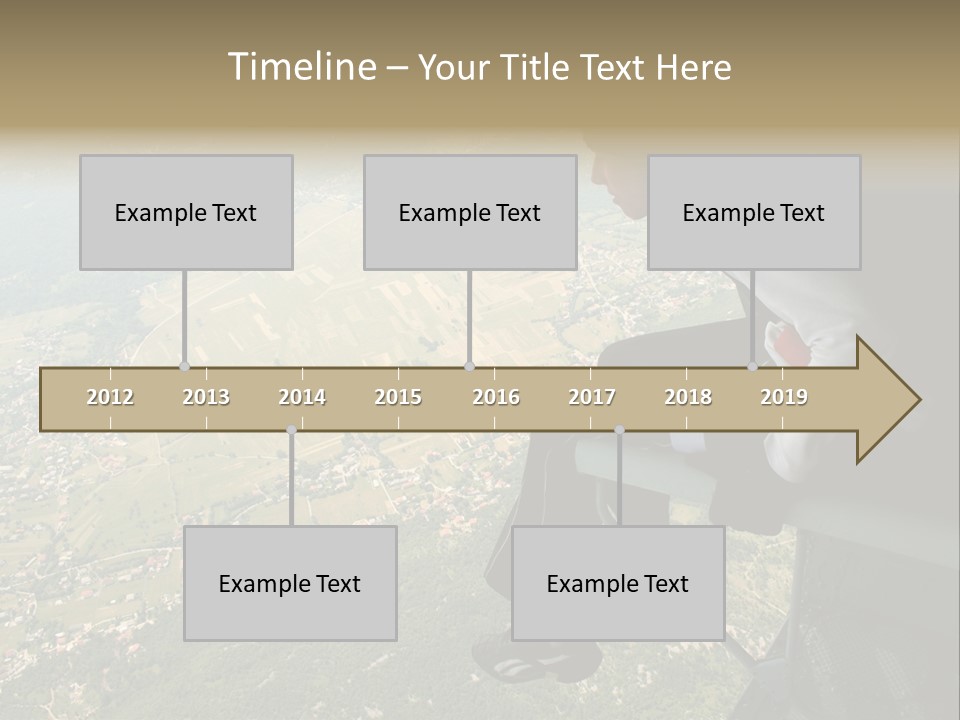 Timeline – Your Title Text Here

Example Text

Example Text

Example Text

2012 2013 2014 2015 2016 2017 2018 2019

Example Text

Example Text